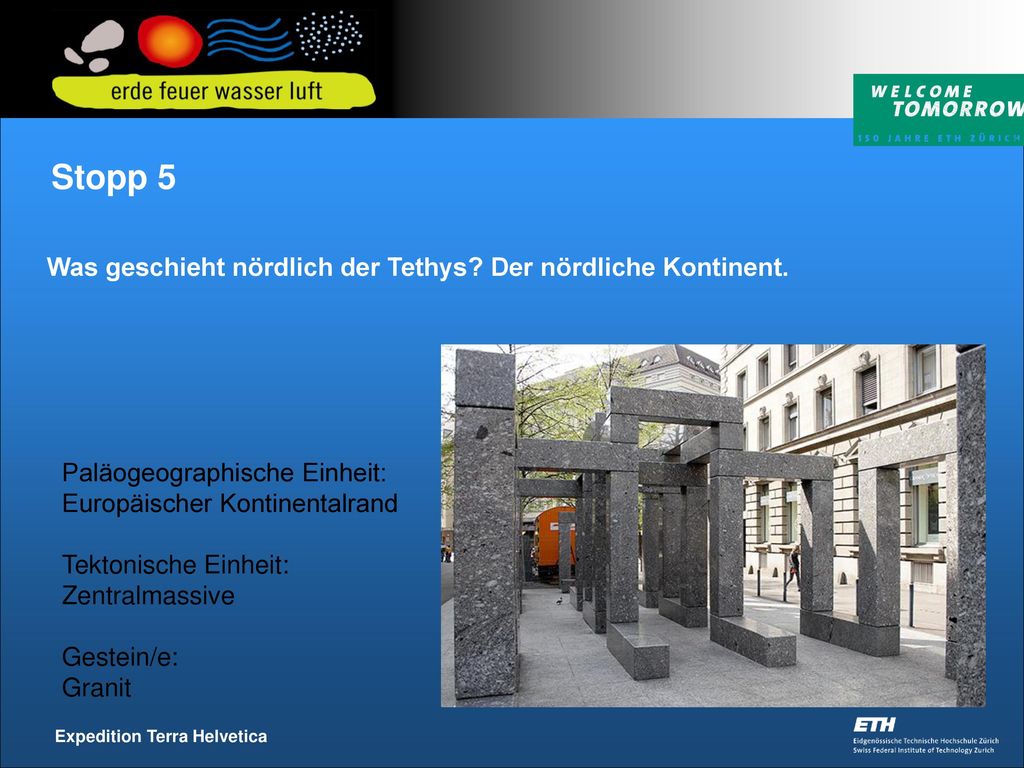 erde feuer wasser luft

WELCOME TOMORROW
150 JAHRE ETH ZÜRICH

Stopp 5

Was geschieht nördlich der Tethys? Der nördliche Kontinent.

Paläogeographische Einheit:
Europäischer Kontinentalrand

Tektonische Einheit:
Zentralmassive

Gestein/e:
Granit

Expedition Terra Helvetica

ETH
Eidgenössische Technische Hochschule Zürich
Swiss Federal Institute of Technology Zurich